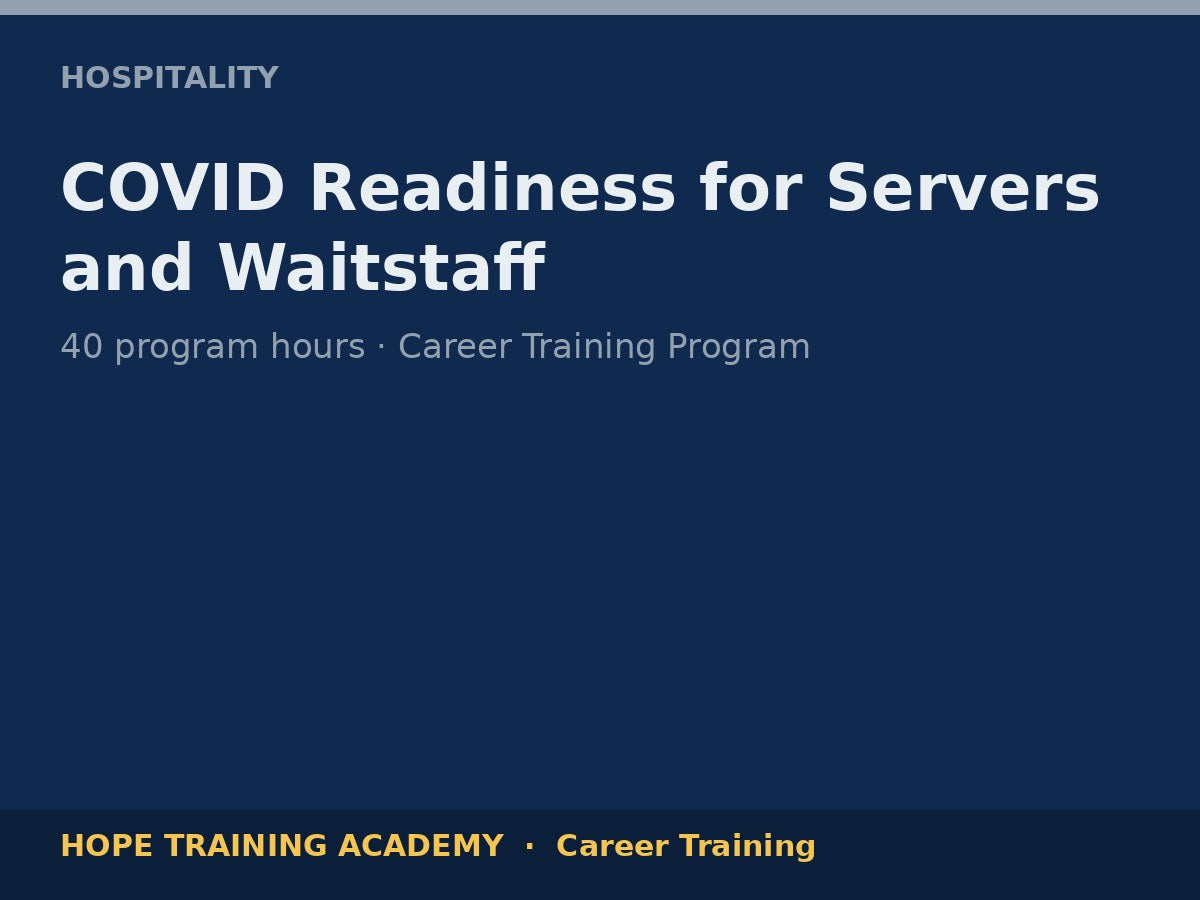 HOSPITALITY

COVID Readiness for Servers and Waitstaff

40 program hours · Career Training Program

HOPE TRAINING ACADEMY · Career Training